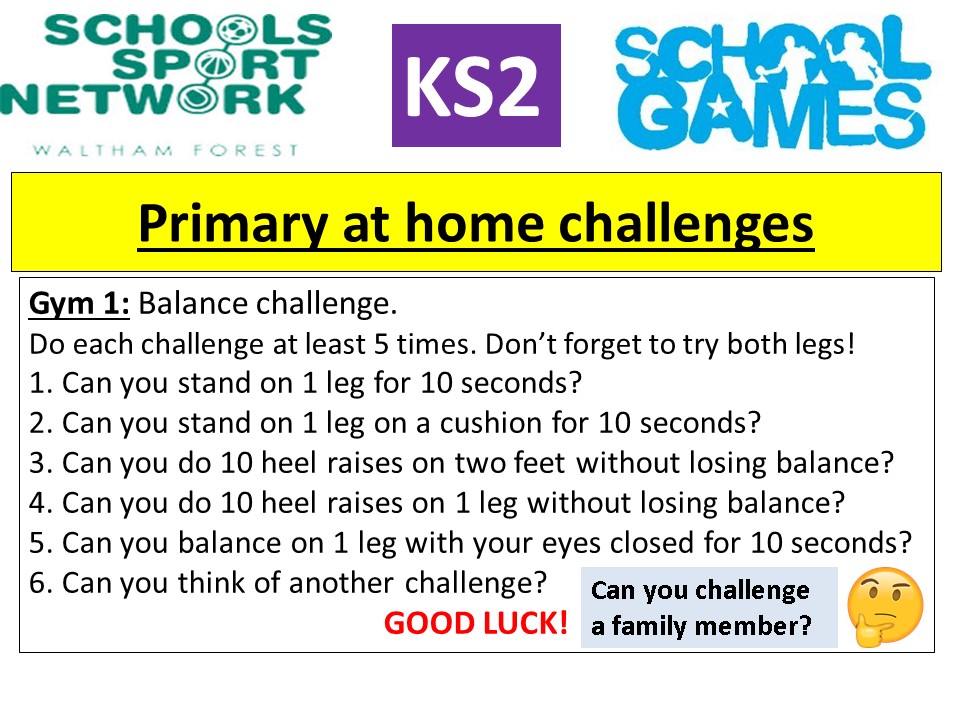 SCHOOLS SPORT NETWORK
WALTHAM FOREST

KS2

SCHOOL GAMES

Primary at home challenges

Gym 1: Balance challenge.
Do each challenge at least 5 times. Don't forget to try both legs!
1. Can you stand on 1 leg for 10 seconds?
2. Can you stand on 1 leg on a cushion for 10 seconds?
3. Can you do 10 heel raises on two feet without losing balance?
4. Can you do 10 heel raises on 1 leg without losing balance?
5. Can you balance on 1 leg with your eyes closed for 10 seconds?
6. Can you think of another challenge?

GOOD LUCK!

Can you challenge a family member?